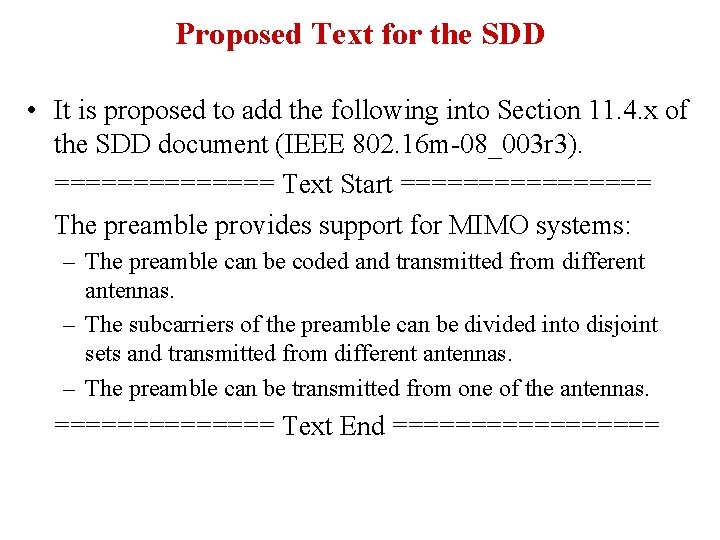 Proposed Text for the SDD

• It is proposed to add the following into Section 11.4.x of the SDD document (IEEE 802.16m-08_003r3).

============== Text Start ================

The preamble provides support for MIMO systems:

– The preamble can be coded and transmitted from different antennas.

– The subcarriers of the preamble can be divided into disjoint sets and transmitted from different antennas.

– The preamble can be transmitted from one of the antennas.

============== Text End =================